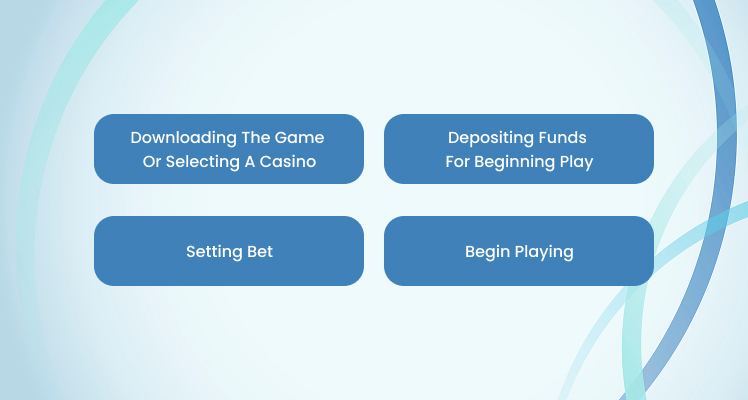 Downloading The Game Or Selecting A Casino

Depositing Funds For Beginning Play

Setting Bet

Begin Playing